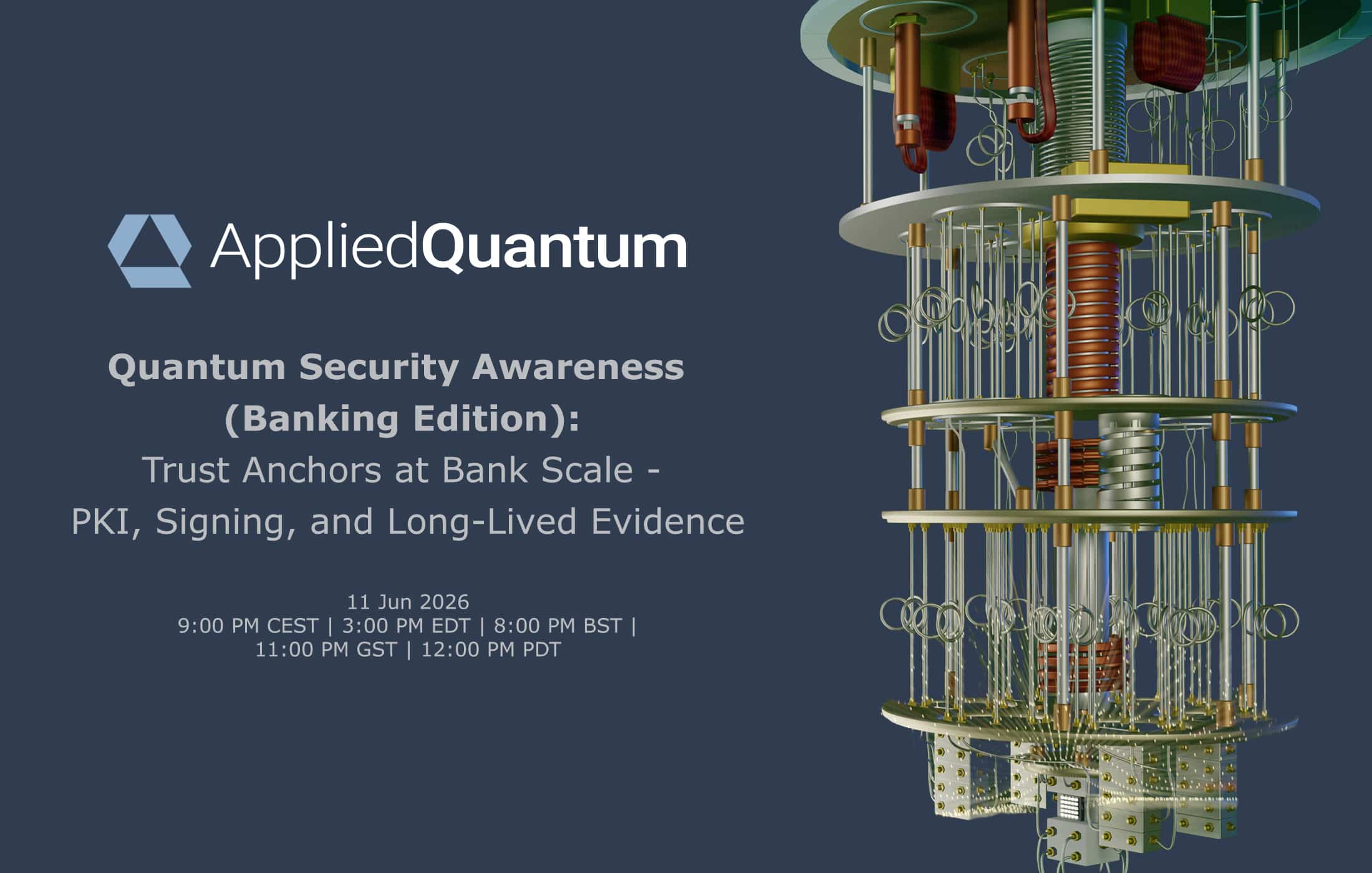 AppliedQuantum

Quantum Security Awareness (Banking Edition):
Trust Anchors at Bank Scale - PKI, Signing, and Long-Lived Evidence

11 Jun 2026
9:00 PM CEST | 3:00 PM EDT | 8:00 PM BST | 11:00 PM GST | 12:00 PM PDT